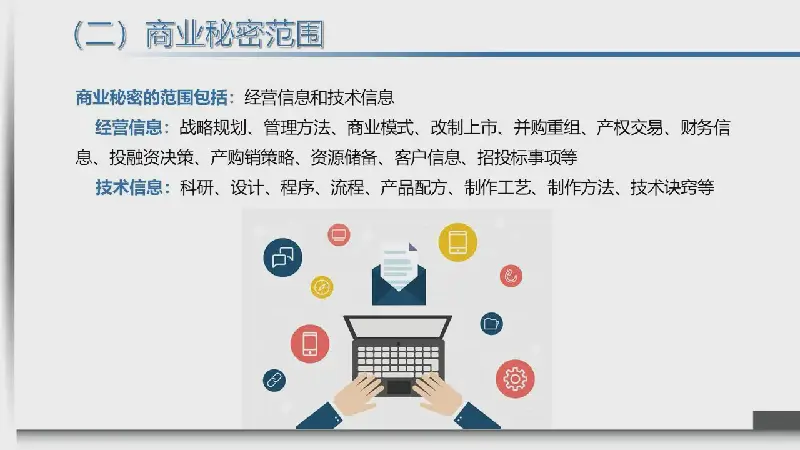 （二）商业秘密范围

商业秘密的范围包括：经营信息和技术信息

经营信息：战略规划、管理方法、商业模式、改制上市、并购重组、产权交易、财务信息、投融资决策、产购销策略、资源储备、客户信息、招投标事项等

技术信息：科研、设计、程序、流程、产品配方、制作工艺、制作方法、技术诀窍等